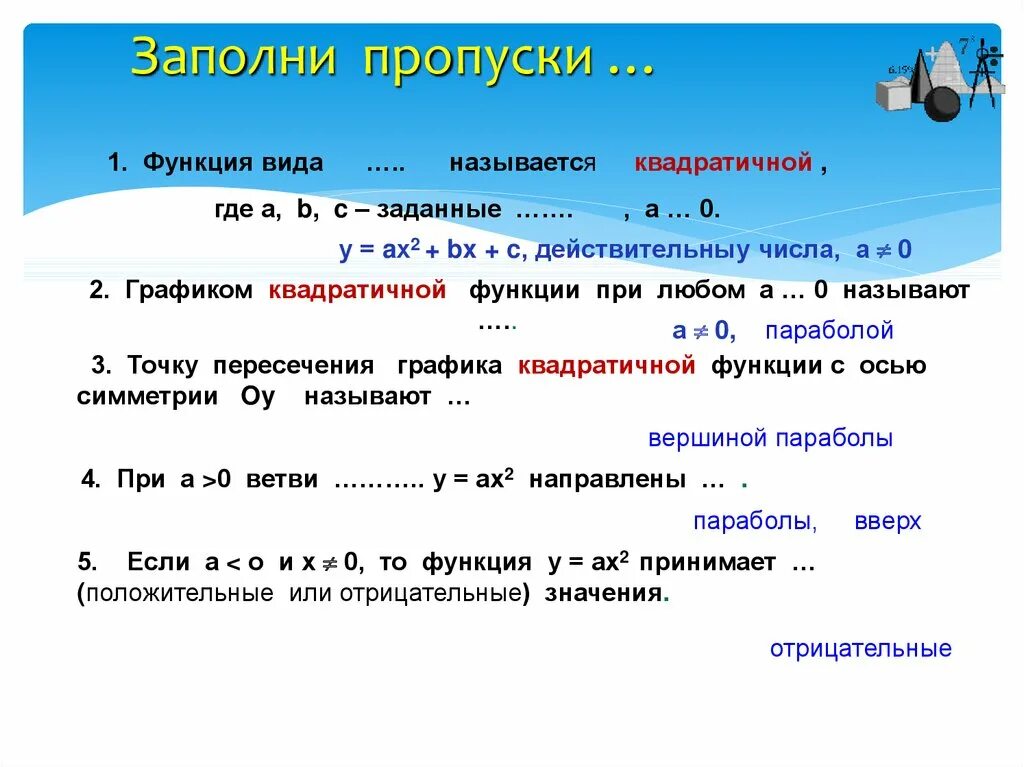 Заполни пропуски …

1. Функция вида ….. называется квадратичной ,

где a, b, c – заданные ……. , a … 0.

$y = ax^2 + bx + c$, действительныу числа, $a \neq 0$

2. Графиком квадратичной функции при любом a … 0 называют …..

$a \neq 0$, параболой

3. Точку пересечения графика квадратичной функции с осью симметрии Oy называют …

вершиной параболы

4. При a >0 ветви ……….. $y = ax^2$ направлены … .

параболы, вверх

5. Если a < o и $x \neq 0$, то функция $y = ax^2$ принимает … (положительные или отрицательные) значения.

отрицательные